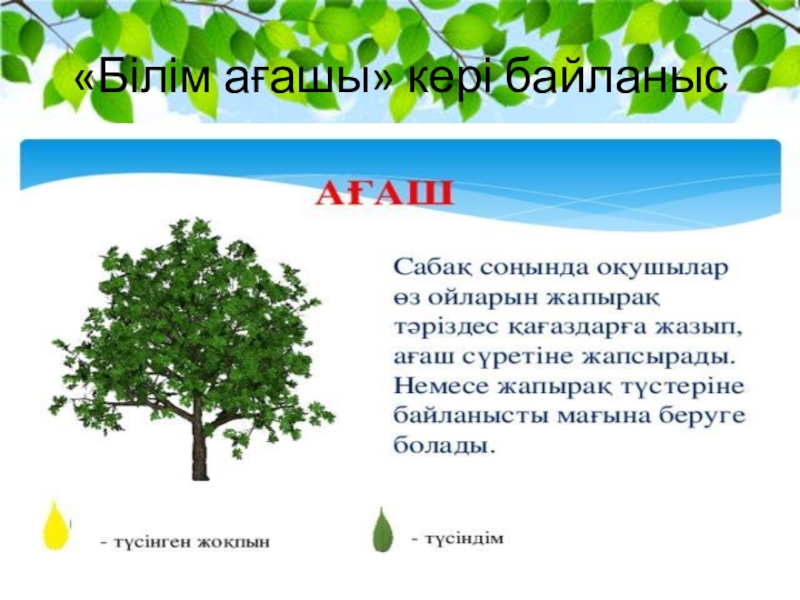 «Білім ағашы» кері байланыс

АҒАШ

Сабақ соңында оқушылар өз ойларын жапырақ тәріздес қағаздарға жазып, ағаш суретіне жапсырады. Немесе жапырақ түстеріне байланысты мағына беруге болады.

- түсінген жоқпын

- түсіндім